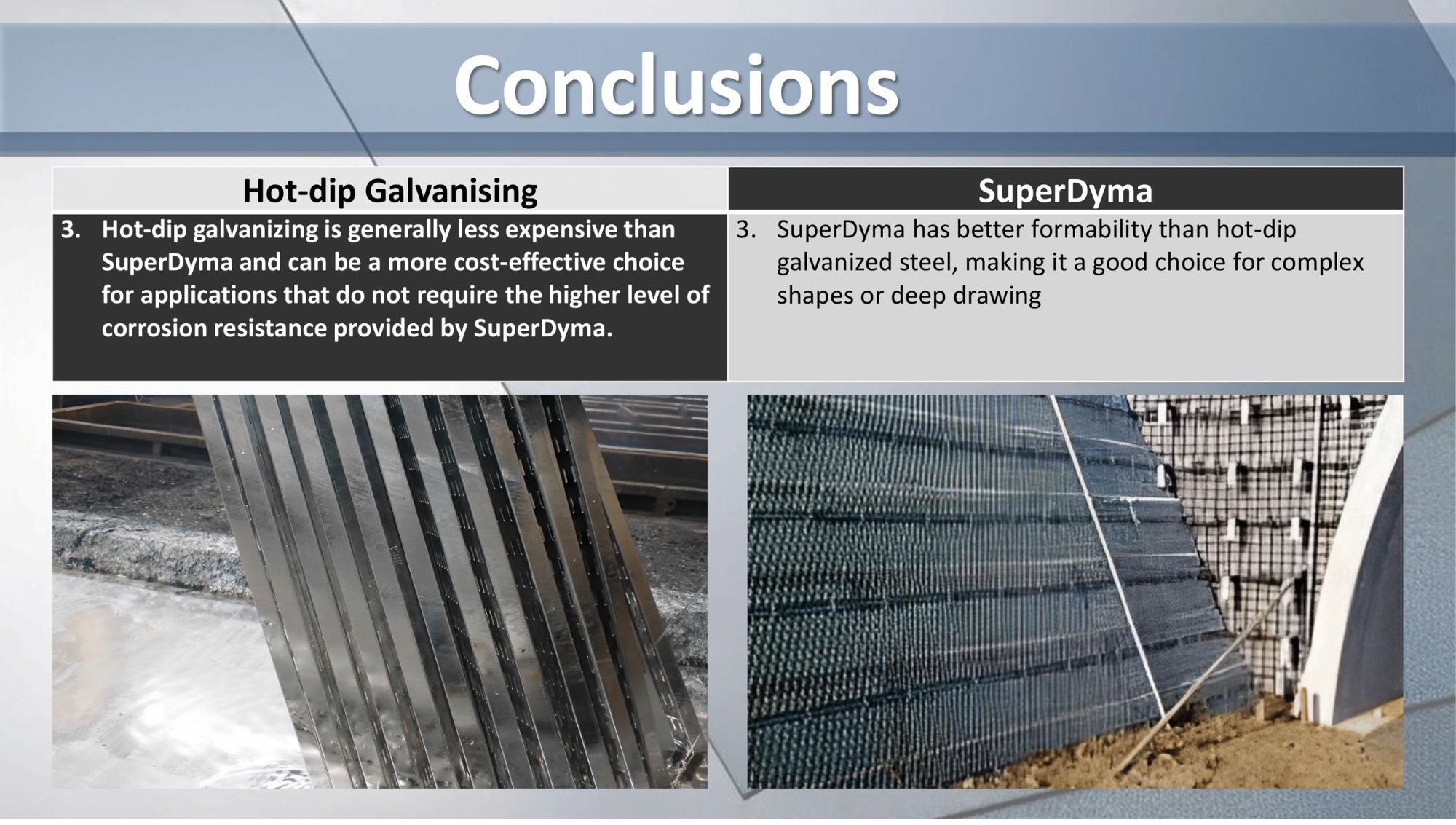 Conclusions

| Hot-dip Galvanising | SuperDyma |
|---|---|
| 3. Hot-dip galvanizing is generally less expensive than SuperDyma and can be a more cost-effective choice for applications that do not require the higher level of corrosion resistance provided by SuperDyma. | 3. SuperDyma has better formability than hot-dip galvanized steel, making it a good choice for complex shapes or deep drawing |